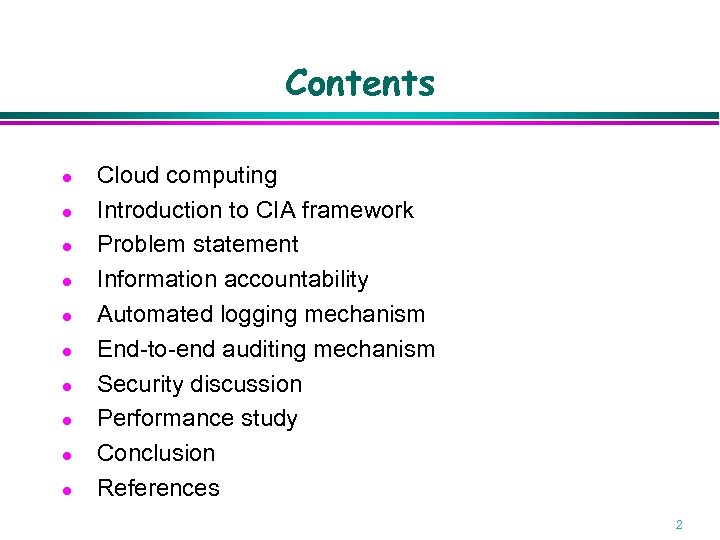 Contents

- Cloud computing
- Introduction to CIA framework
- Problem statement
- Information accountability
- Automated logging mechanism
- End-to-end auditing mechanism
- Security discussion
- Performance study
- Conclusion
- References

2